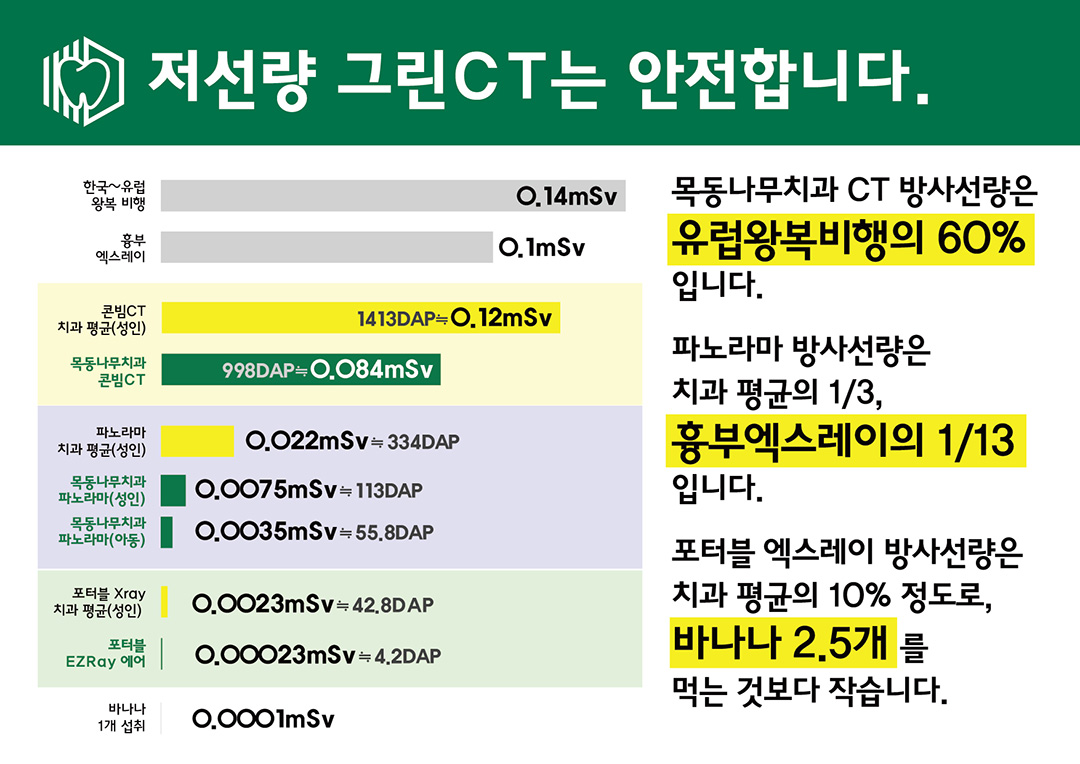 저선량 그린CT는 안전합니다.

한국~유럽 왕복 비행
0.14mSv

흉부 엑스레이
0.1mSv

콘빔CT 치과 평균(성인)
1413DAP≒0.12mSv

목동나무치과 콘빔CT
998DAP≒0.084mSv

파노라마 치과 평균(성인)
0.022mSv≒334DAP

목동나무치과 파노라마(성인)
0.0075mSv≒113DAP

목동나무치과 파노라마(아동)
0.0035mSv≒55.8DAP

포터블 Xray 치과 평균(성인)
0.0023mSv≒42.8DAP

포터블 EZRay 에어
0.00023mSv≒4.2DAP

바나나 1개 섭취
0.0001mSv

목동나무치과 CT 방사선량은 유럽왕복비행의 60% 입니다.

파노라마 방사선량은 치과 평균의 1/3, 흉부엑스레이의 1/13 입니다.

포터블 엑스레이 방사선량은 치과 평균의 10% 정도로, 바나나 2.5개 를 먹는 것보다 작습니다.